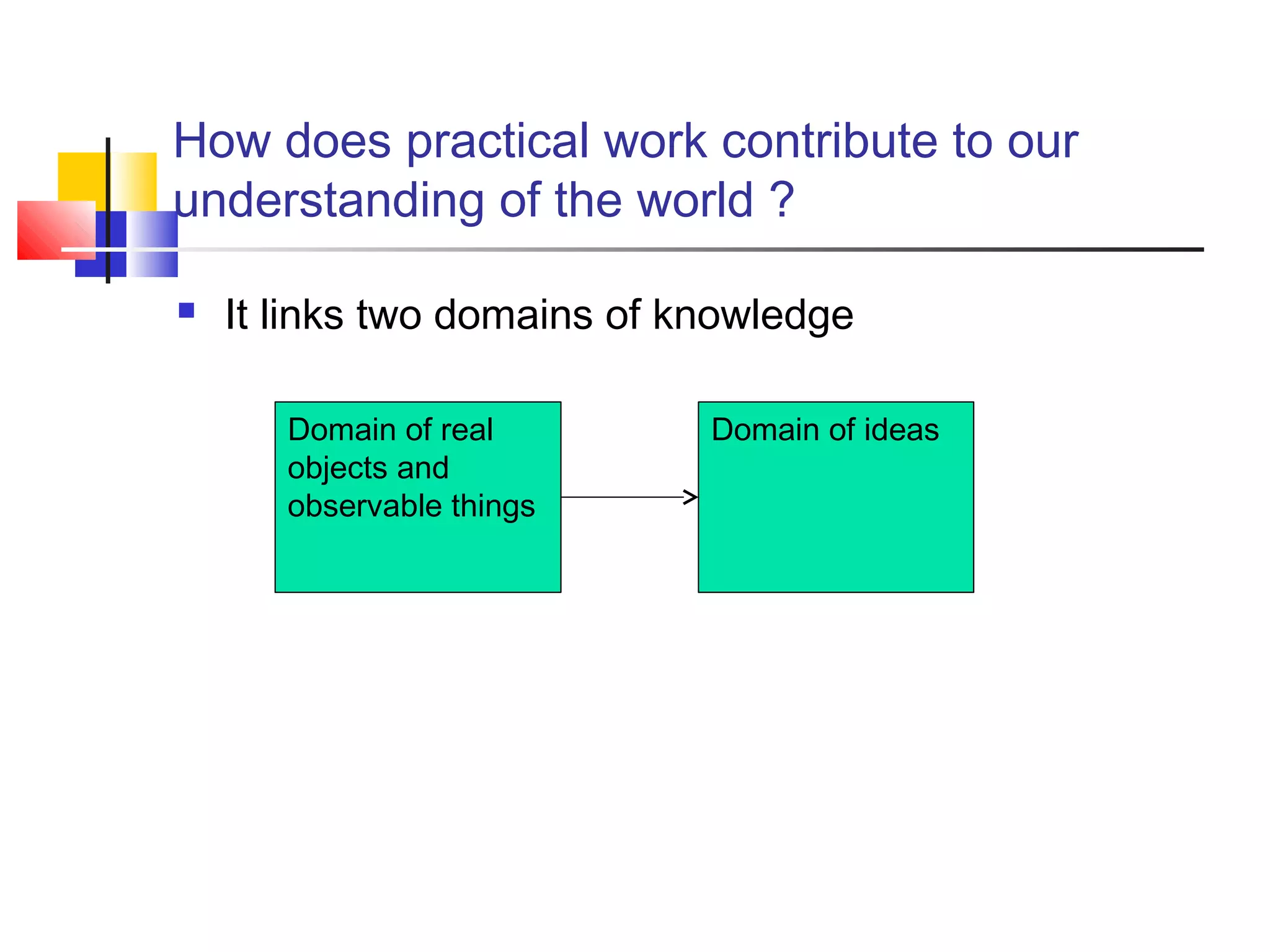 How does practical work contribute to our understanding of the world ?

It links two domains of knowledge

Domain of real objects and observable things

Domain of ideas